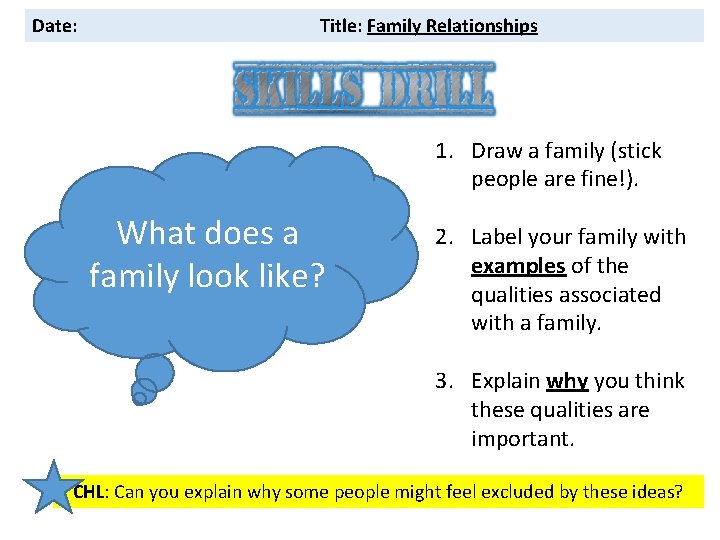 Date: Title: Family Relationships

SKILLS DRILL

What does a family look like?

1. Draw a family (stick people are fine!).

2. Label your family with examples of the qualities associated with a family.

3. Explain why you think these qualities are important.

CHL: Can you explain why some people might feel excluded by these ideas?